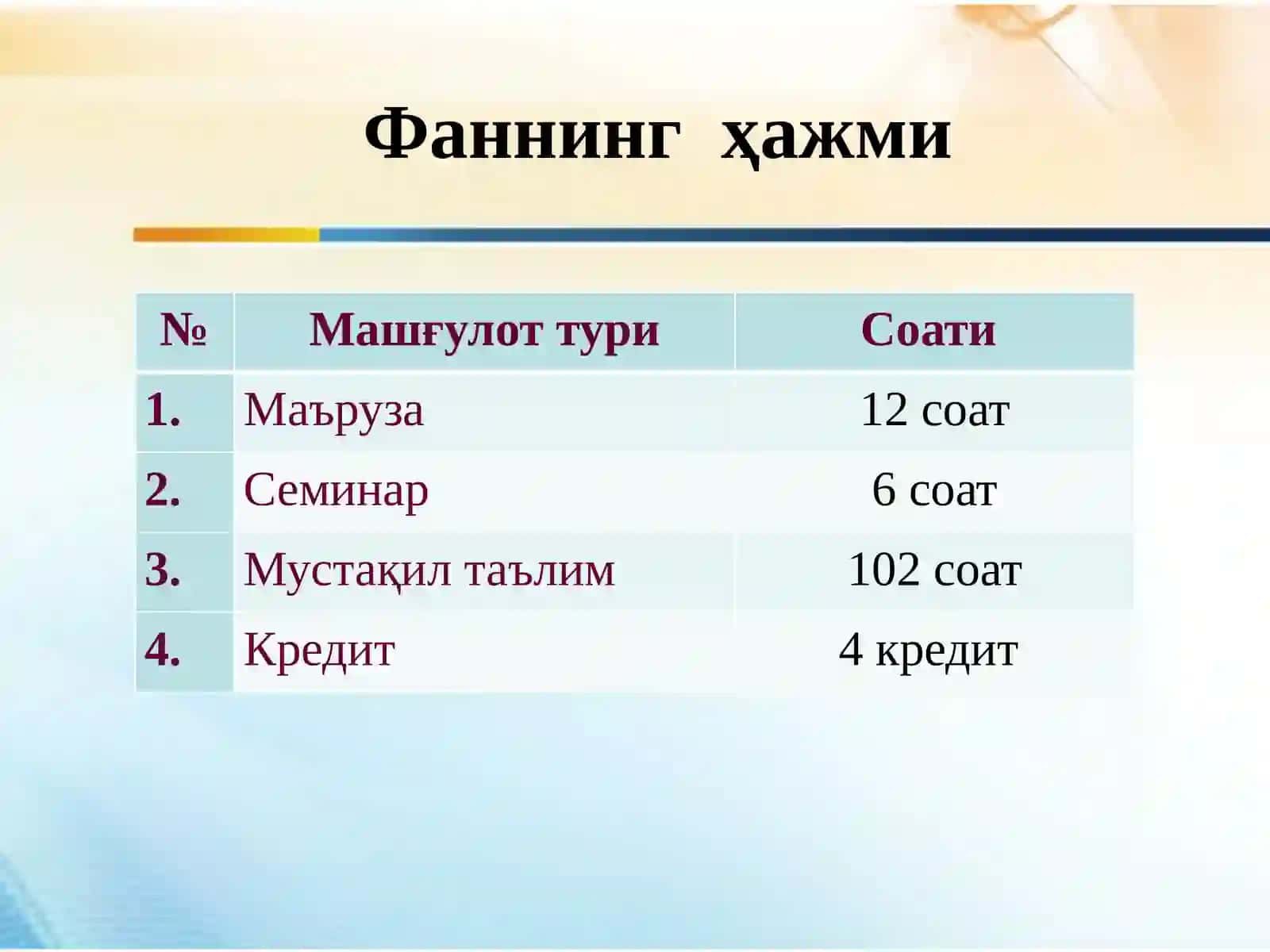 Фаннинг ҳажми

| № | Машғулот тури | Соати |
|---|---|---|
| 1. | Маъруза | 12 соат |
| 2. | Семинар | 6 соат |
| 3. | Мустақил таълим | 102 соат |
| 4. | Кредит | 4 кредит |